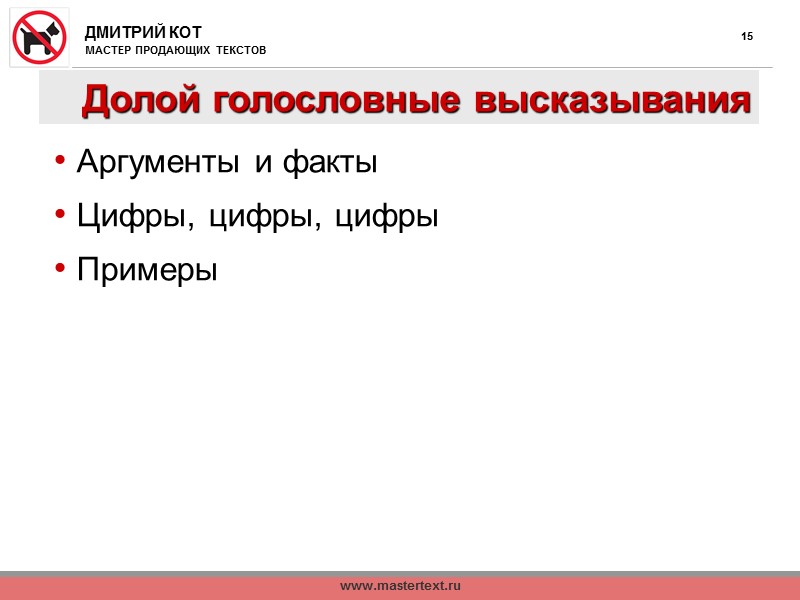 ДМИТРИЙ КОТ
МАСТЕР ПРОДАЮЩИХ ТЕКСТОВ

15

Долой голословные высказывания

• Аргументы и факты
• Цифры, цифры, цифры
• Примеры

www.mastertext.ru